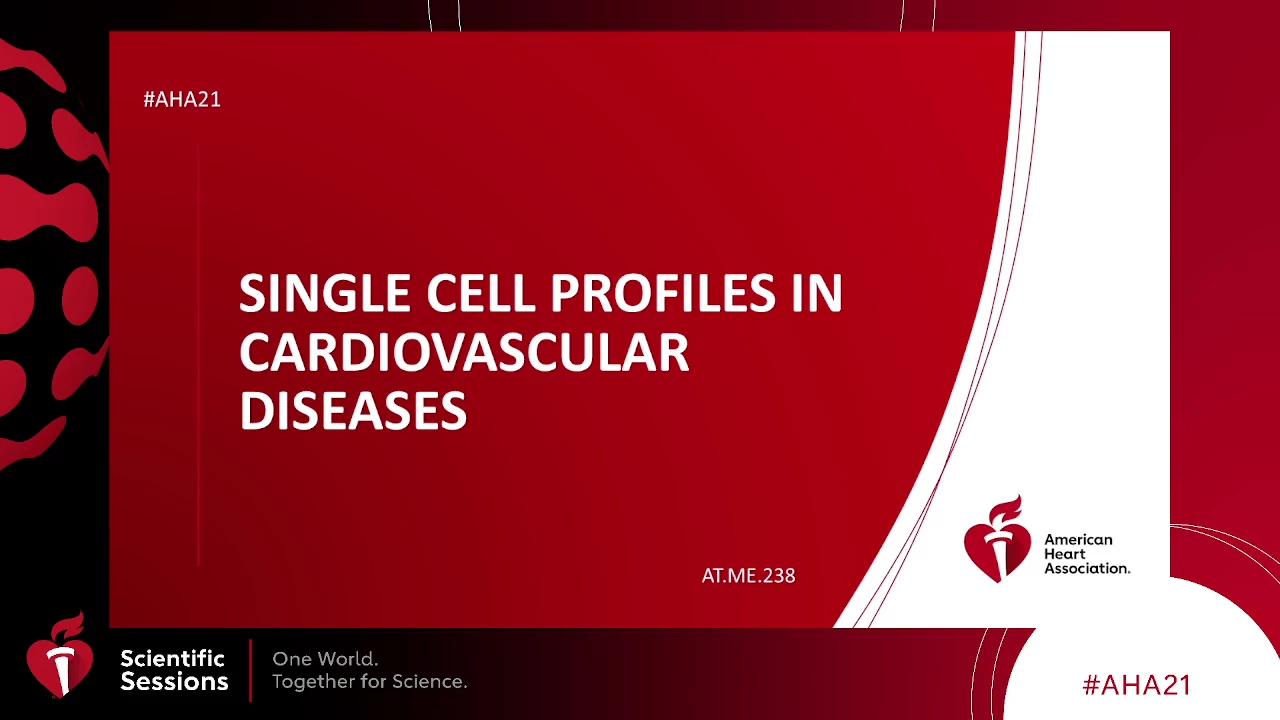 #AHA21

SINGLE CELL PROFILES IN CARDIOVASCULAR DISEASES

AT.ME.238

American Heart Association.

Scientific Sessions

One World.
Together for Science.

#AHA21